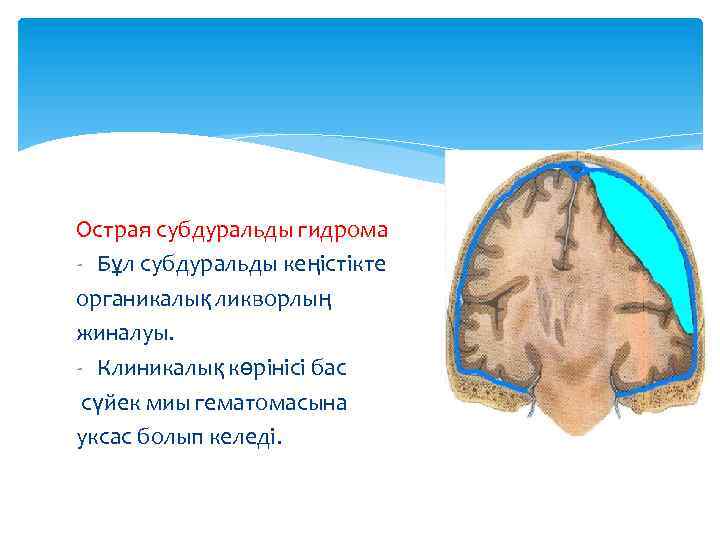 Острая субдуральды гидрома
- Бұл субдуральды кеңістікте органикалық ликворлың жиналуы.
- Клиникалық көрінісі бас сүйек миы гематомасына уксас болып келеді.